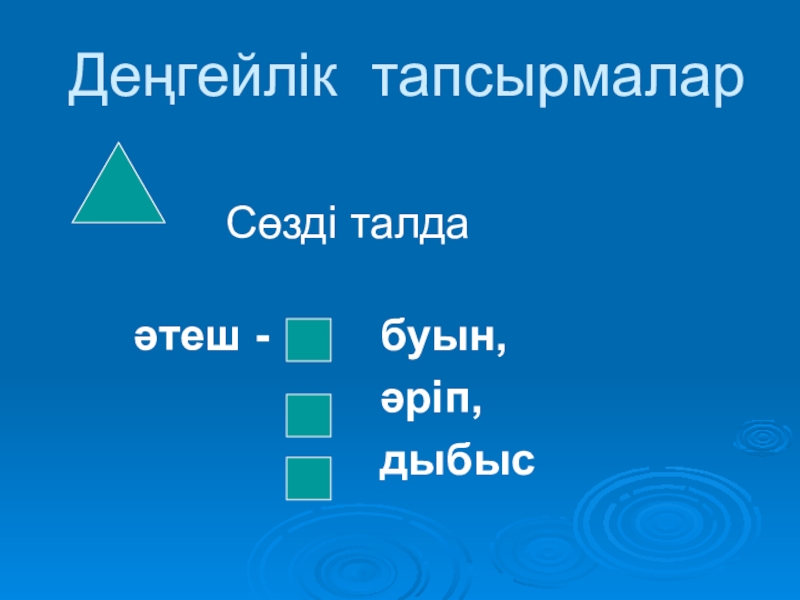 Деңгейлік тапсырмалар

Сөзді талда

әтеш - буын,

әріп,

дыбыс